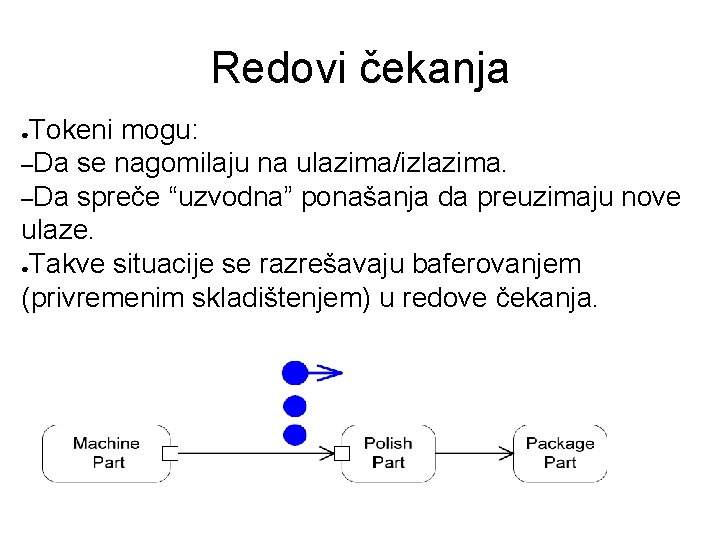 Redovi čekanja

●Tokeni mogu:
–Da se nagomilaju na ulazima/izlazima.
–Da spreče “uzvodna” ponašanja da preuzimaju nove ulaze.
●Takve situacije se razrešavaju baferovanjem (privremenim skladištenjem) u redove čekanja.

Machine Part

Polish Part

Package Part